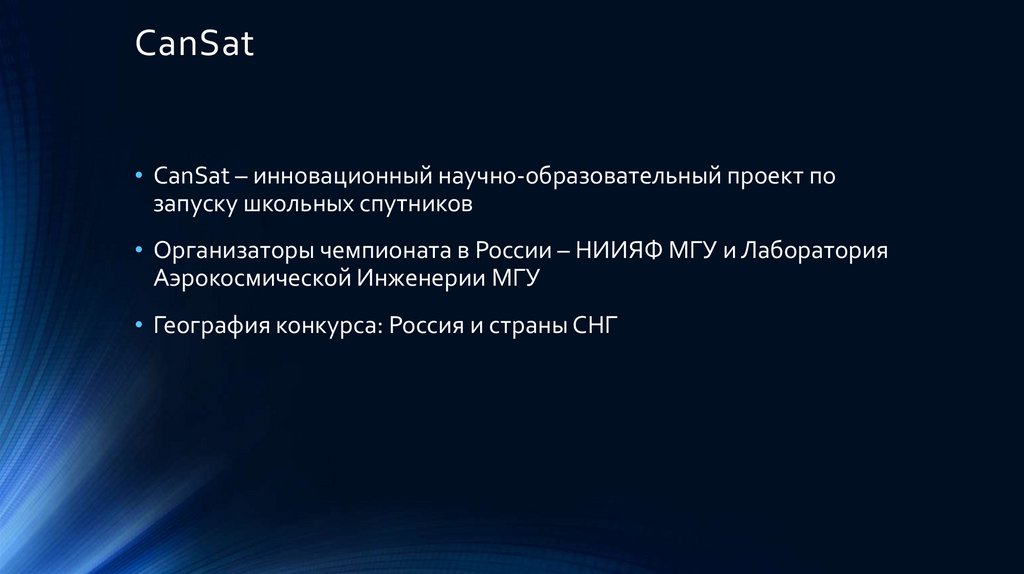 CanSat

• CanSat – инновационный научно-образовательный проект по запуску школьных спутников

• Организаторы чемпионата в России – НИИЯФ МГУ и Лаборатория Аэрокосмической Инженерии МГУ

• География конкурса: Россия и страны СНГ